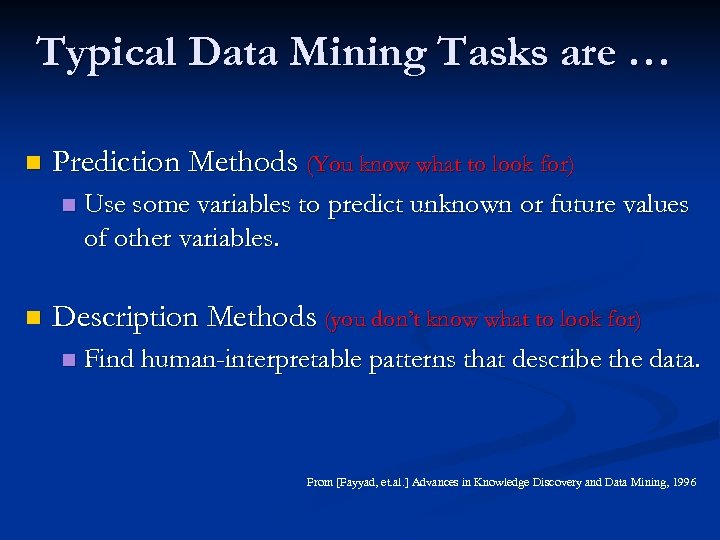 Typical Data Mining Tasks are …

Prediction Methods (You know what to look for)

Use some variables to predict unknown or future values of other variables.

Description Methods (you don't know what to look for)

Find human-interpretable patterns that describe the data.

From [Fayyad, et.al.] Advances in Knowledge Discovery and Data Mining, 1996